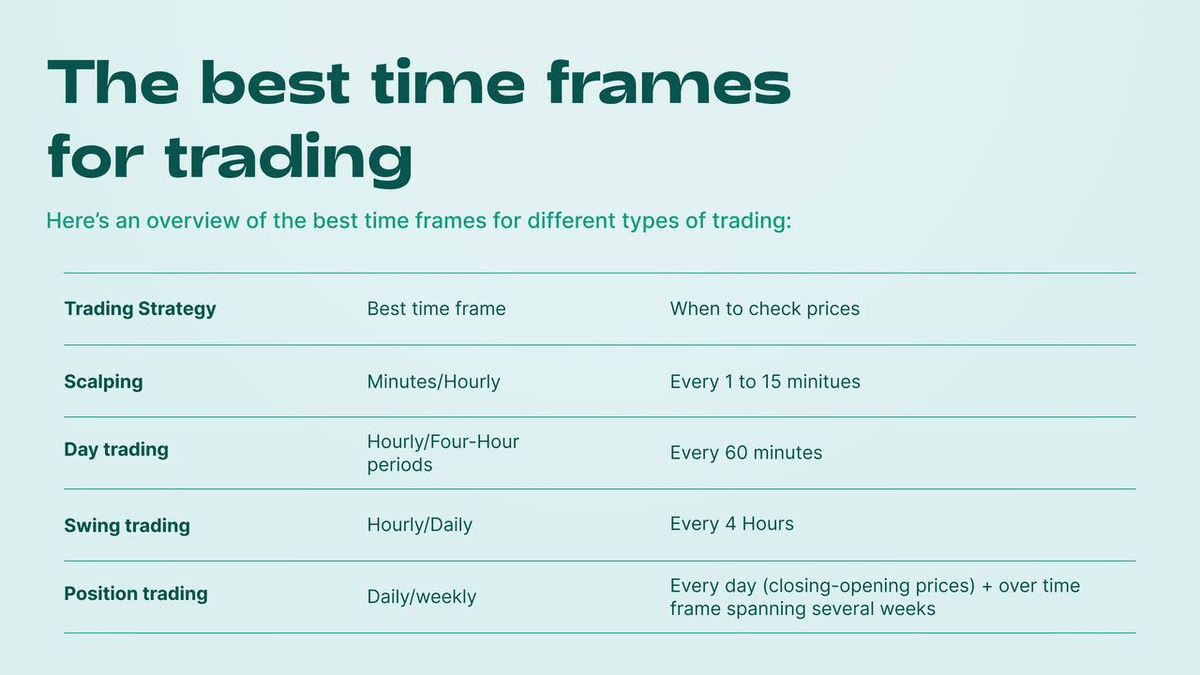 The best time frames for trading

Here's an overview of the best time frames for different types of trading:

| Trading Strategy | Best time frame | When to check prices |
|---|---|---|
| Scalping | Minutes/Hourly | Every 1 to 15 minitues |
| Day trading | Hourly/Four-Hour periods | Every 60 minutes |
| Swing trading | Hourly/Daily | Every 4 Hours |
| Position trading | Daily/weekly | Every day (closing-opening prices) + over time frame spanning several weeks |